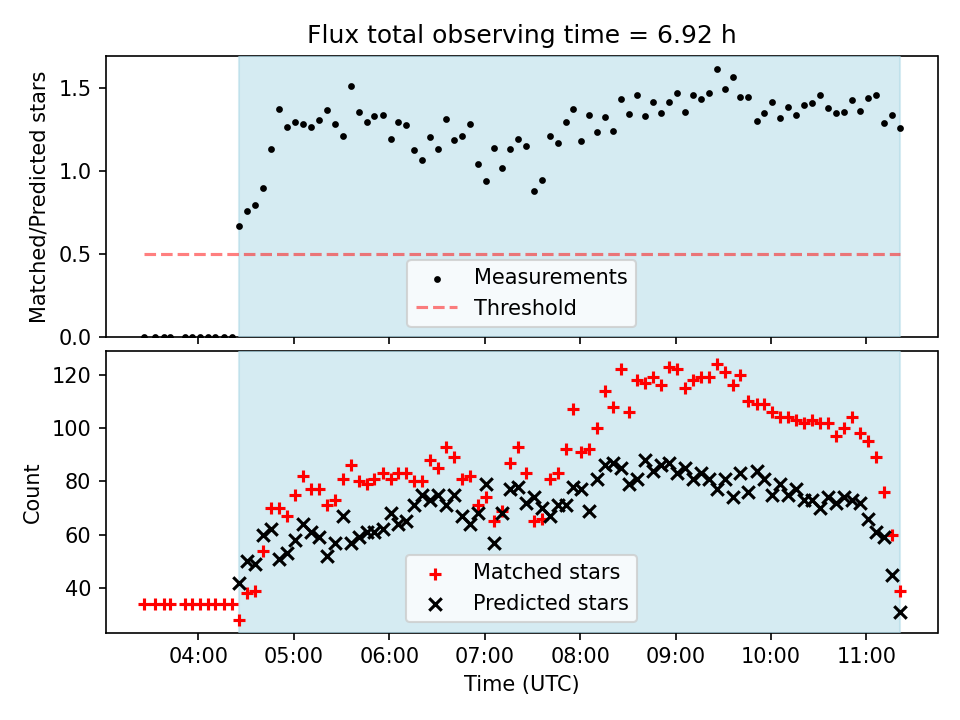 Flux total observing time = 6.92 h

Matched/Predicted stars

1.5
1.0
0.5
0.0

Measurements
Threshold

Count

120
100
80
60
40

Matched stars
Predicted stars

04:00 05:00 06:00 07:00 08:00 09:00 10:00 11:00

Time (UTC)